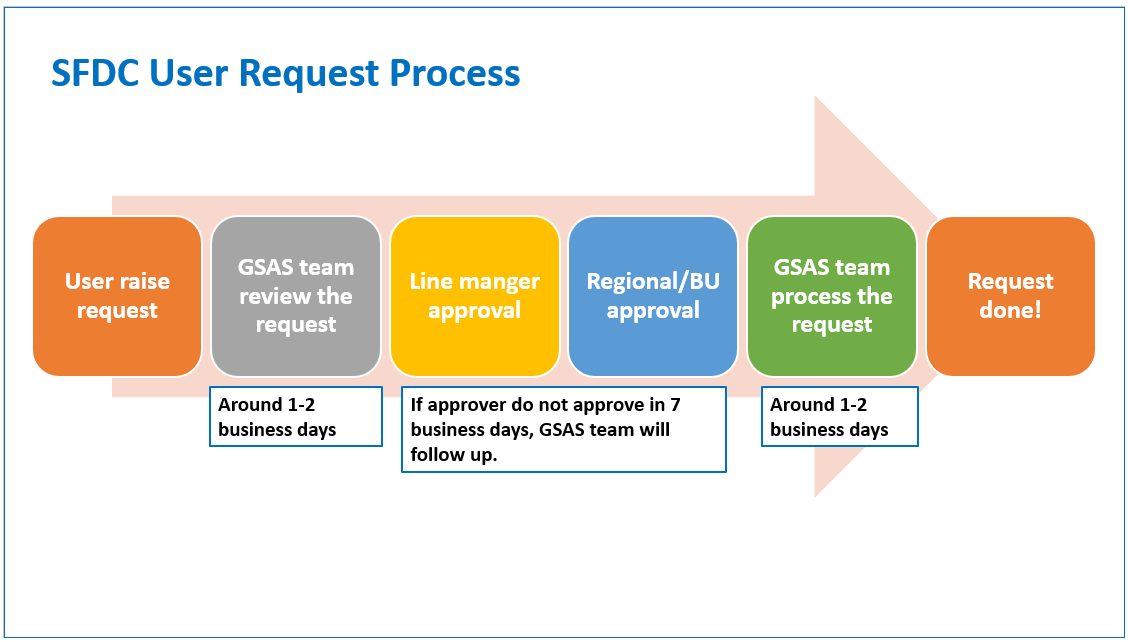 SFDC User Request Process

User raise request

GSAS team review the request

Line manger approval

Regional/BU approval

GSAS team process the request

Request done!

Around 1-2 business days

If approver do not approve in 7 business days, GSAS team will follow up.

Around 1-2 business days